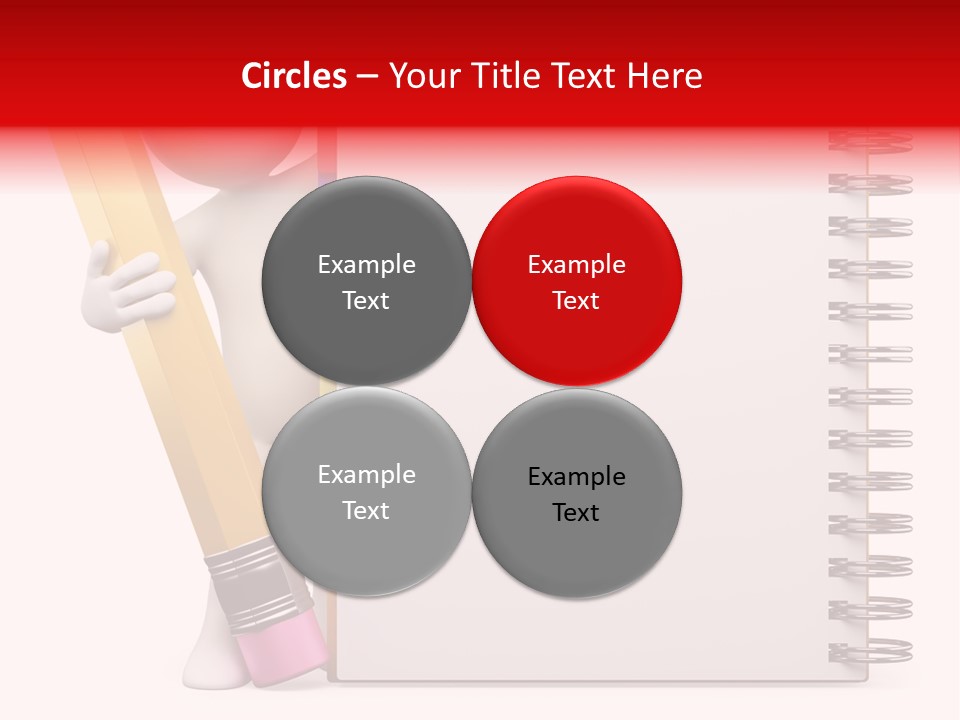 Circles – Your Title Text Here

Example Text

Example Text

Example Text

Example Text